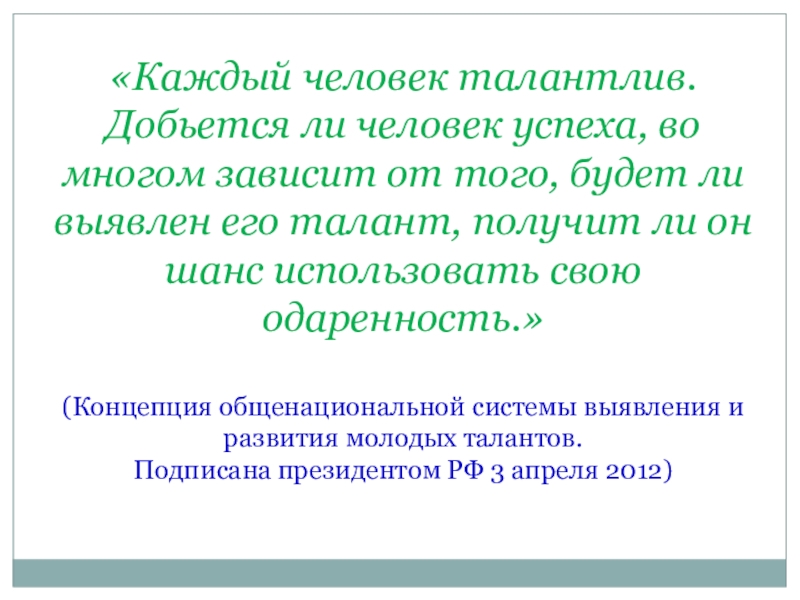 «Каждый человек талантлив. Добьется ли человек успеха, во многом зависит от того, будет ли выявлен его талант, получит ли он шанс использовать свою одаренность.»

(Концепция общенациональной системы выявления и развития молодых талантов.
Подписана президентом РФ 3 апреля 2012)